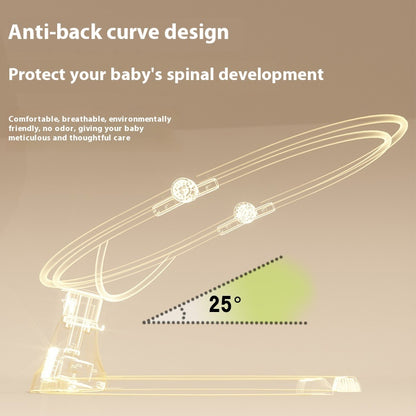 Anti-back curve design

Protect your baby's spinal development

Comfortable, breathable, environmentally friendly, no odor, giving your baby meticulous and thoughtful care

25°